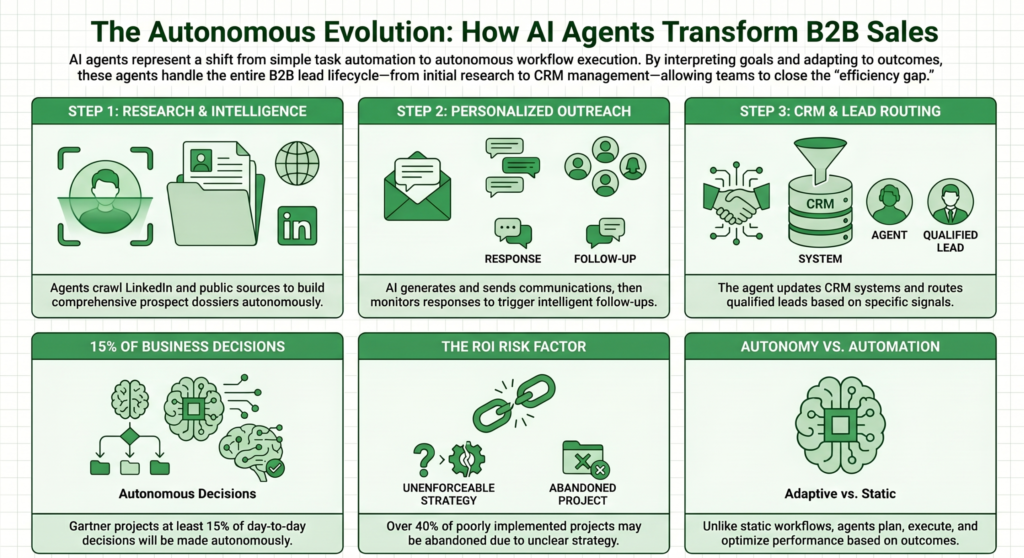 The Autonomous Evolution: How AI Agents Transform B2B Sales

AI agents represent a shift from simple task automation to autonomous workflow execution. By interpreting goals and adapting to outcomes, these agents handle the entire B2B lead lifecycle—from initial research to CRM management—allowing teams to close the "efficiency gap."

STEP 1: RESEARCH & INTELLIGENCE

in

Agents crawl LinkedIn and public sources to build comprehensive prospect dossiers autonomously.

STEP 2: PERSONALIZED OUTREACH

RESPONSE

FOLLOW-UP

AI generates and sends communications, then monitors responses to trigger intelligent follow-ups.

STEP 3: CRM & LEAD ROUTING

CRM

SYSTEM

AGENT

QUALIFIED LEAD

The agent updates CRM systems and routes qualified leads based on specific signals.

15% OF BUSINESS DECISIONS

Autonomous Decisions

Gartner projects at least 15% of day-to-day decisions will be made autonomously.

THE ROI RISK FACTOR

UNENFORCEABLE STRATEGY

ABANDONED PROJECT

Over 40% of poorly implemented projects may be abandoned due to unclear strategy.

AUTONOMY VS. AUTOMATION

Adaptive vs. Static

Unlike static workflows, agents plan, execute, and optimize performance based on outcomes.